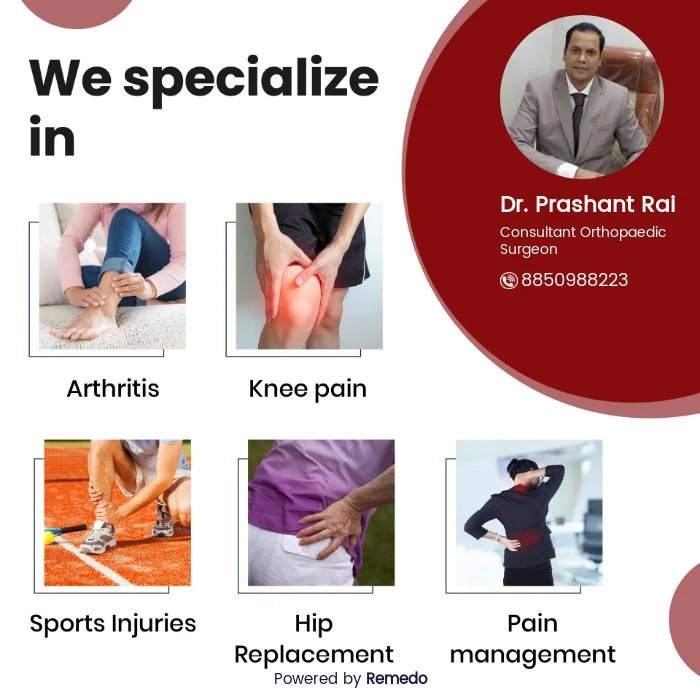 We specialize in

Dr. Prashant Rai
Consultant Orthopaedic Surgeon
8850988223

Arthritis

Knee pain

Sports Injuries

Hip Replacement

Pain management

Powered by Remedo